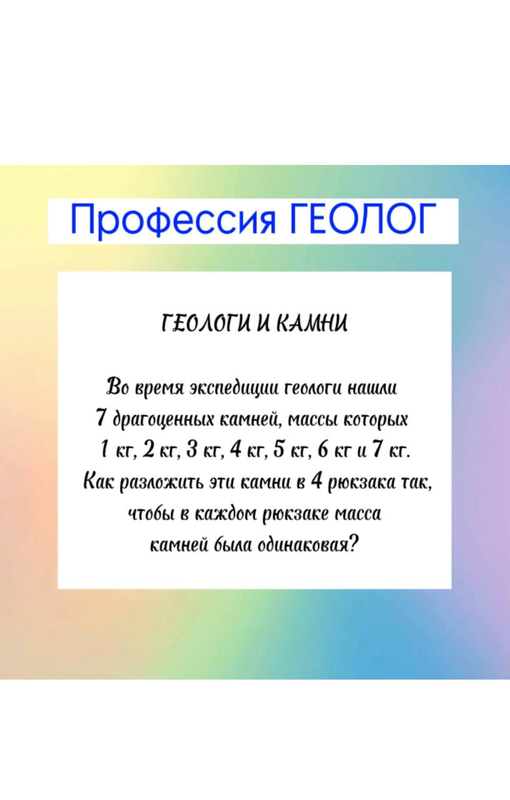 Профессия ГЕОЛОГ

ГЕОЛОГИ И КАМНИ

Во время экспедиции геологи нашли 7 драгоценных камней, массы которых 1 кг, 2 кг, 3 кг, 4 кг, 5 кг, 6 кг и 7 кг. Как разложить эти камни в 4 рюкзака так, чтобы в каждом рюкзаке масса камней была одинаковая?